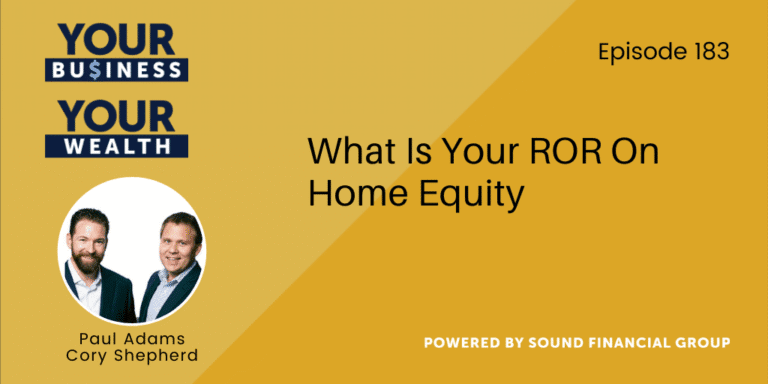 YOUR BU$INESS
YOUR WEALTH

Episode 183

What Is Your ROR On Home Equity

Paul Adams
Cory Shepherd

POWERED BY SOUND FINANCIAL GROUP